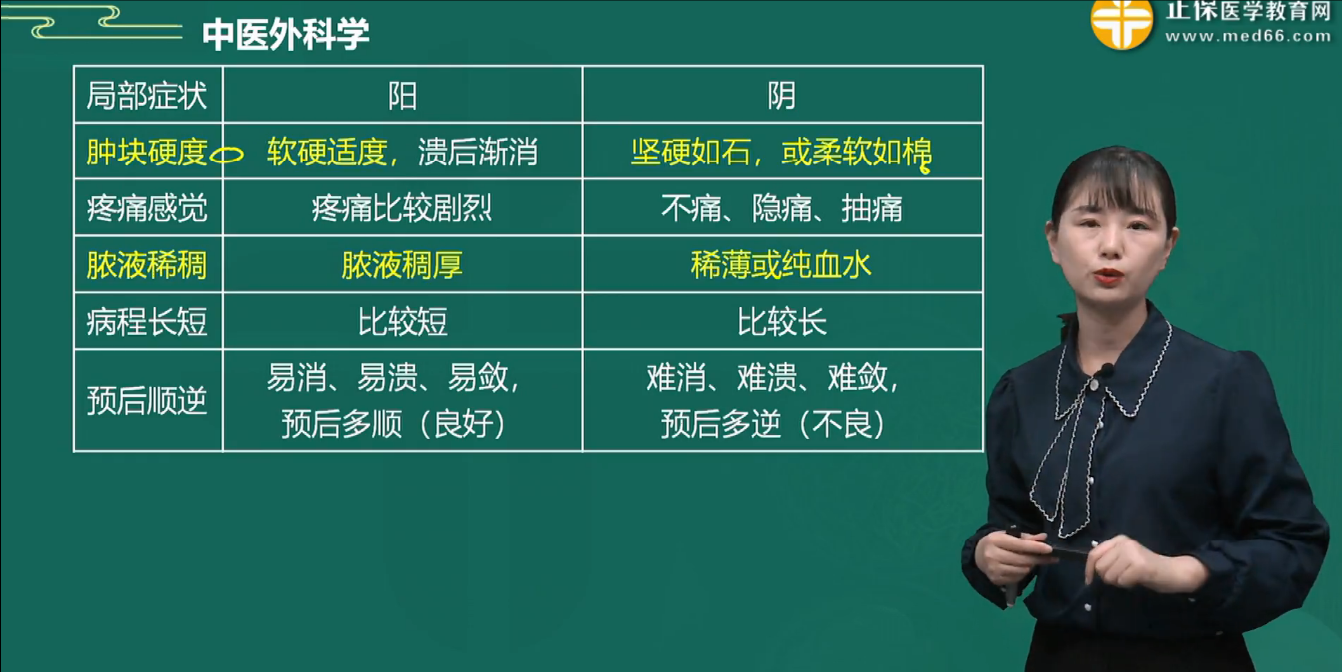 中医外科学

正保医学教育网
www.med66.com

| 局部症状 | 阳 | 阴 |
|---|---|---|
| 肿块硬度 | 软硬适度，溃后渐消 | 坚硬如石，或柔软如棉 |
| 疼痛感觉 | 疼痛比较剧烈 | 不痛、隐痛、抽痛 |
| 脓液稀稠 | 脓液稠厚 | 稀薄或纯血水 |
| 病程长短 | 比较短 | 比较长 |
| 预后顺逆 | 易消、易溃、易敛，预后多顺（良好） | 难消、难溃、难敛，预后多逆（不良） |